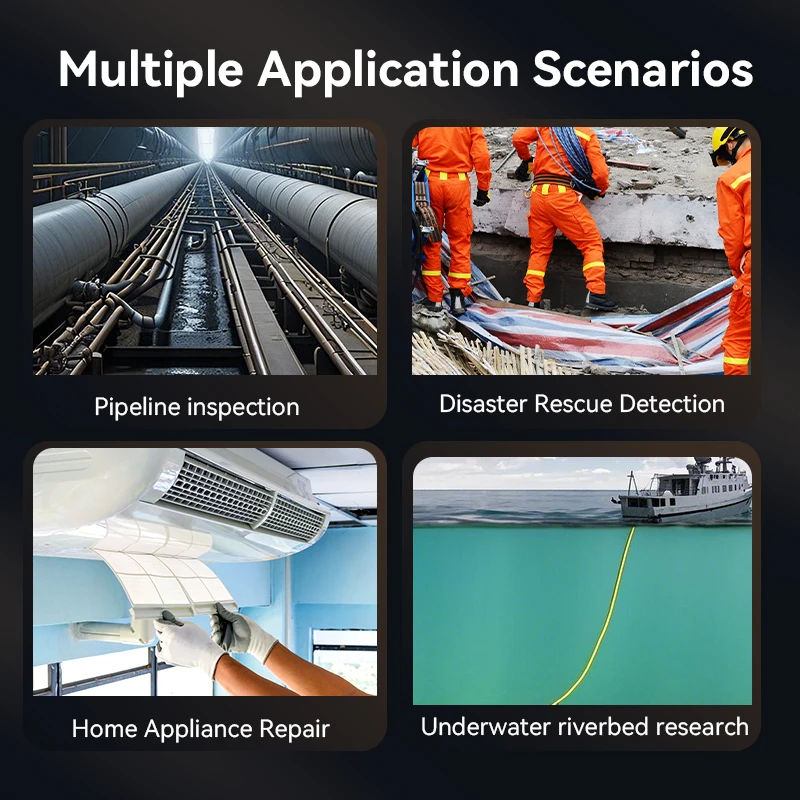 Multiple Application Scenarios

Pipeline inspection

Disaster Rescue Detection

Home Appliance Repair

Underwater riverbed research